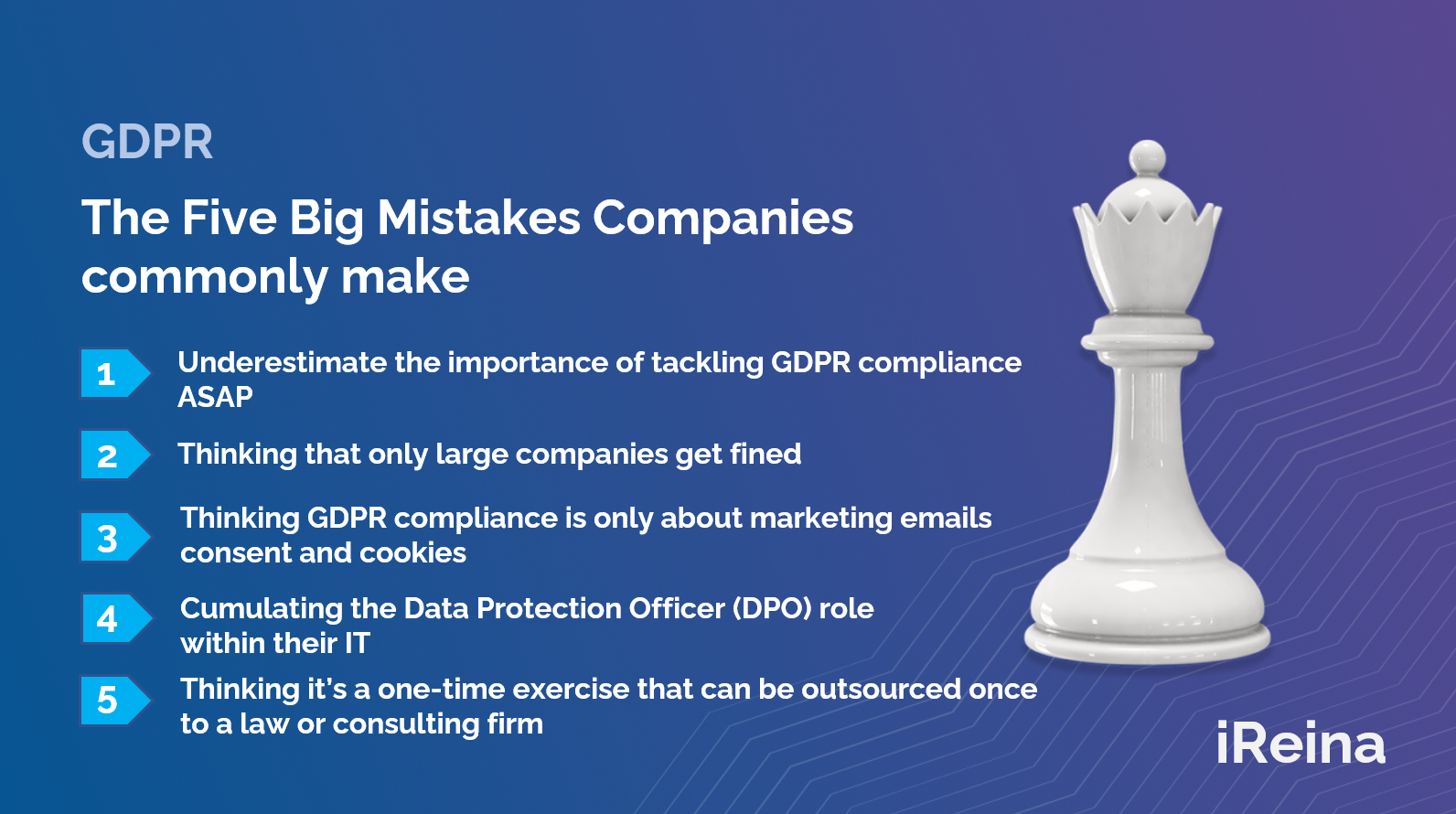 GDPR

The Five Big Mistakes Companies commonly make

1 Underestimate the importance of tackling GDPR compliance ASAP

2 Thinking that only large companies get fined

3 Thinking GDPR compliance is only about marketing emails consent and cookies

4 Cumulating the Data Protection Officer (DPO) role within their IT

5 Thinking it's a one-time exercise that can be outsourced once to a law or consulting firm

iReina